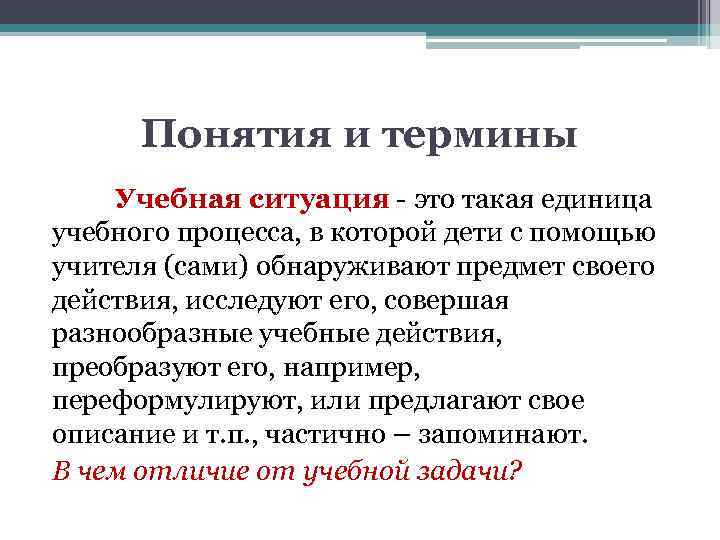 Понятия и термины

Учебная ситуация - это такая единица учебного процесса, в которой дети с помощью учителя (сами) обнаруживают предмет своего действия, исследуют его, совершая разнообразные учебные действия, преобразуют его, например, переформулируют, или предлагают свое описание и т.п., частично – запоминают.

В чем отличие от учебной задачи?